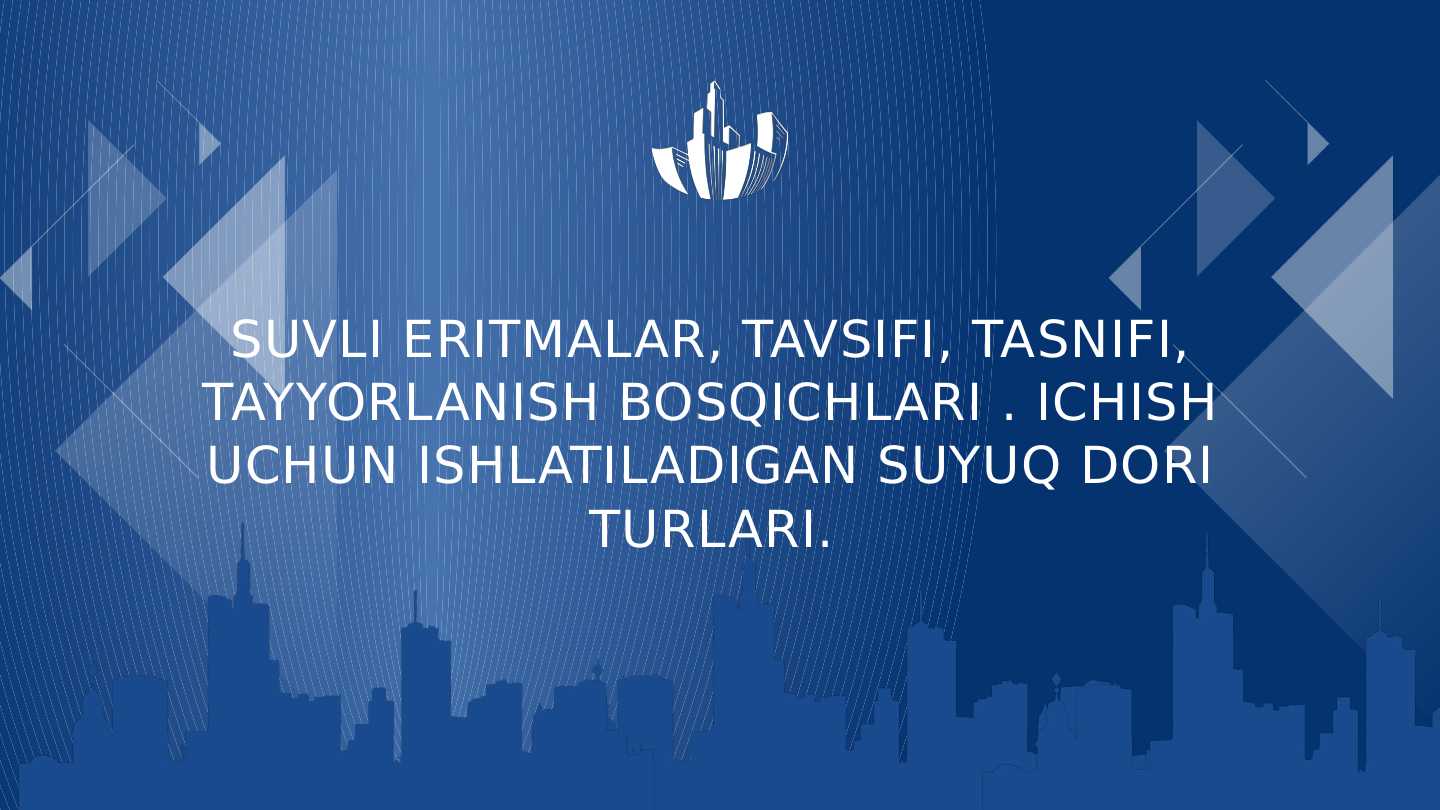 SUVLI ERITMALAR, TAVSIFI, TASNIFI, TAYYORLANISH BOSQICHLARI . ICHISH UCHUN ISHLATILADIGAN SUYUQ DORI TURLARI.